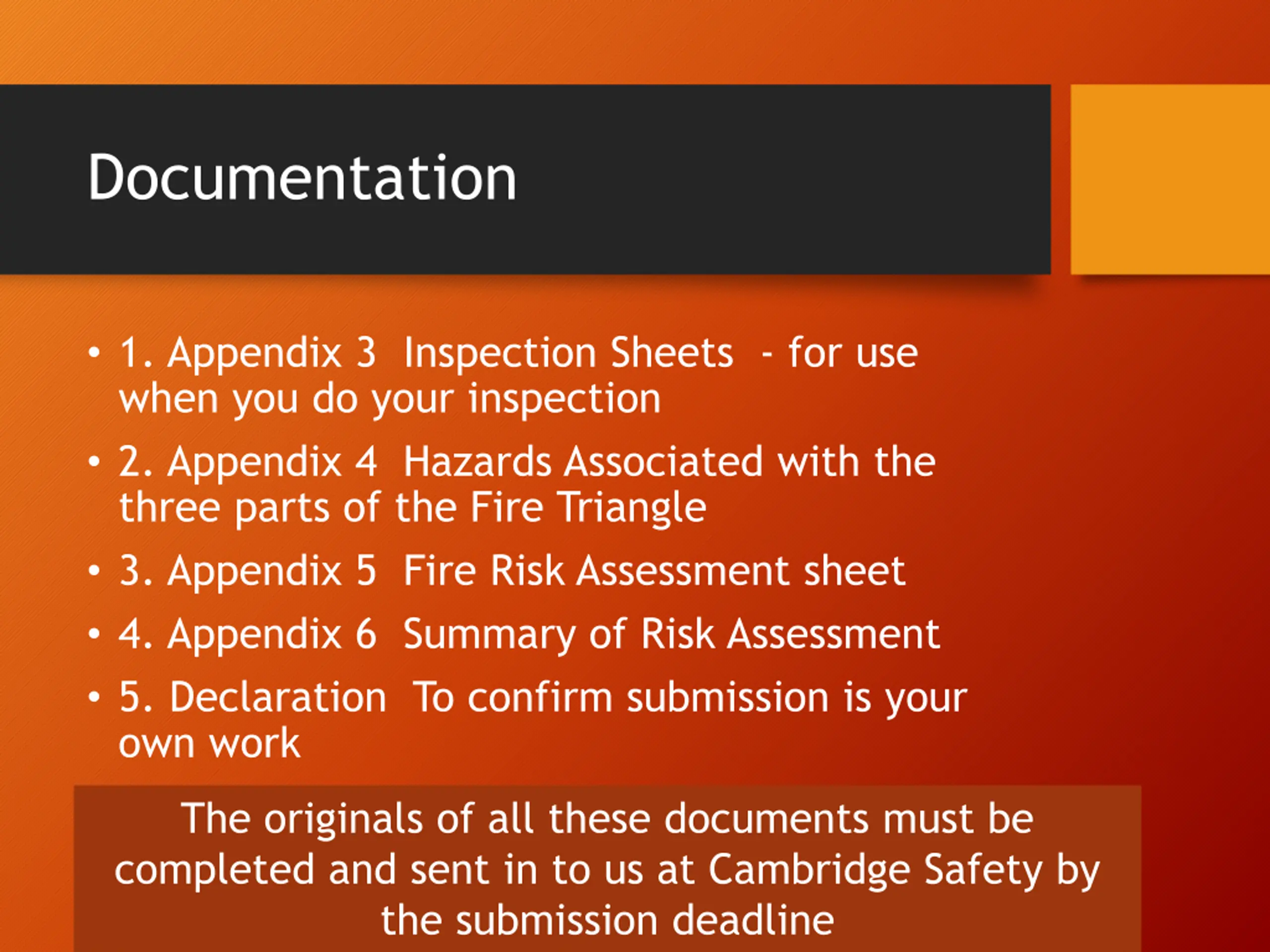 Documentation

• 1. Appendix 3  Inspection Sheets  - for use when you do your inspection

• 2. Appendix 4  Hazards Associated with the three parts of the Fire Triangle

• 3. Appendix 5  Fire Risk Assessment sheet

• 4. Appendix 6  Summary of Risk Assessment

• 5. Declaration  To confirm submission is your own work

The originals of all these documents must be completed and sent in to us at Cambridge Safety by the submission deadline